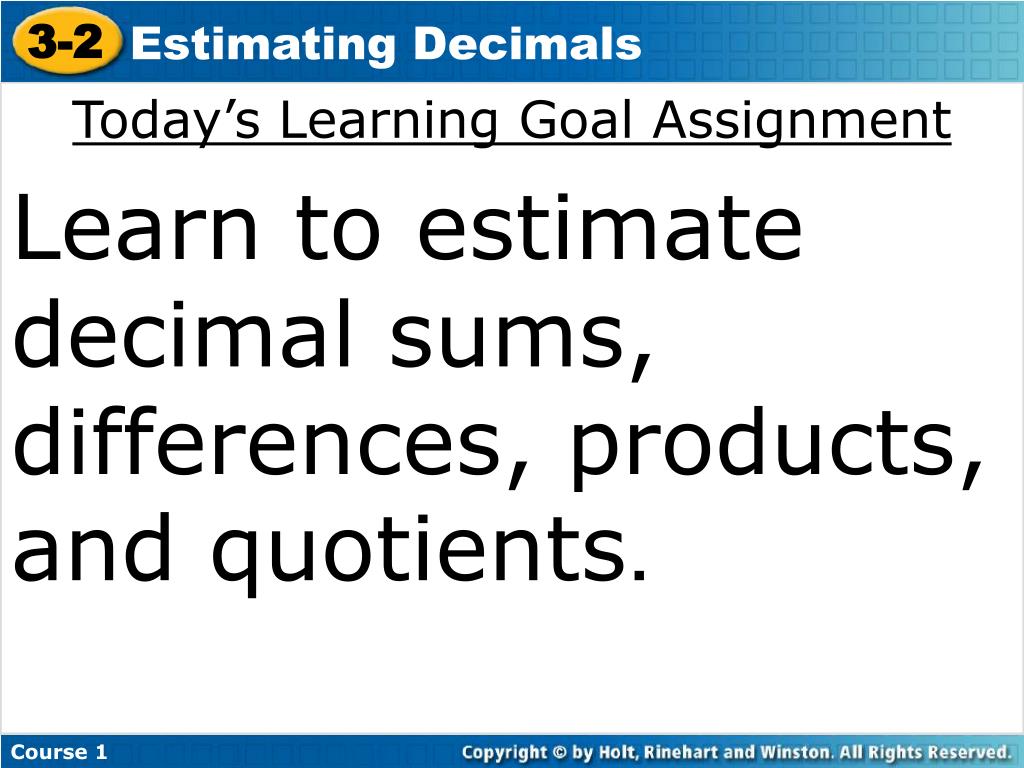 3-2 Estimating Decimals

Today's Learning Goal Assignment

Learn to estimate decimal sums, differences, products, and quotients.

Course 1

Copyright © by Holt, Rinehart and Winston. All Rights Reserved.